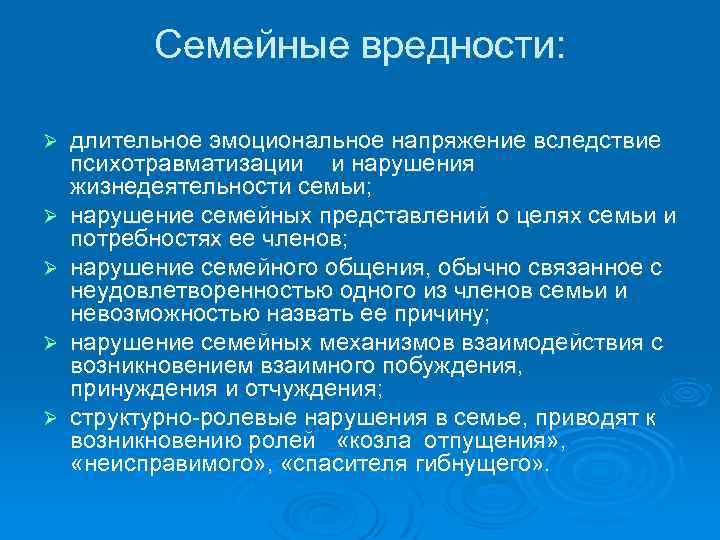 Семейные вредности:

➢ длительное эмоциональное напряжение вследствие психотравматизации и нарушения жизнедеятельности семьи;

➢ нарушение семейных представлений о целях семьи и потребностях ее членов;

➢ нарушение семейного общения, обычно связанное с неудовлетворенностью одного из членов семьи и невозможностью назвать ее причину;

➢ нарушение семейных механизмов взаимодействия с возникновением взаимного побуждения, принуждения и отчуждения;

➢ структурно-ролевые нарушения в семье, приводят к возникновению ролей «козла отпущения», «неисправимого», «спасителя гибнущего».